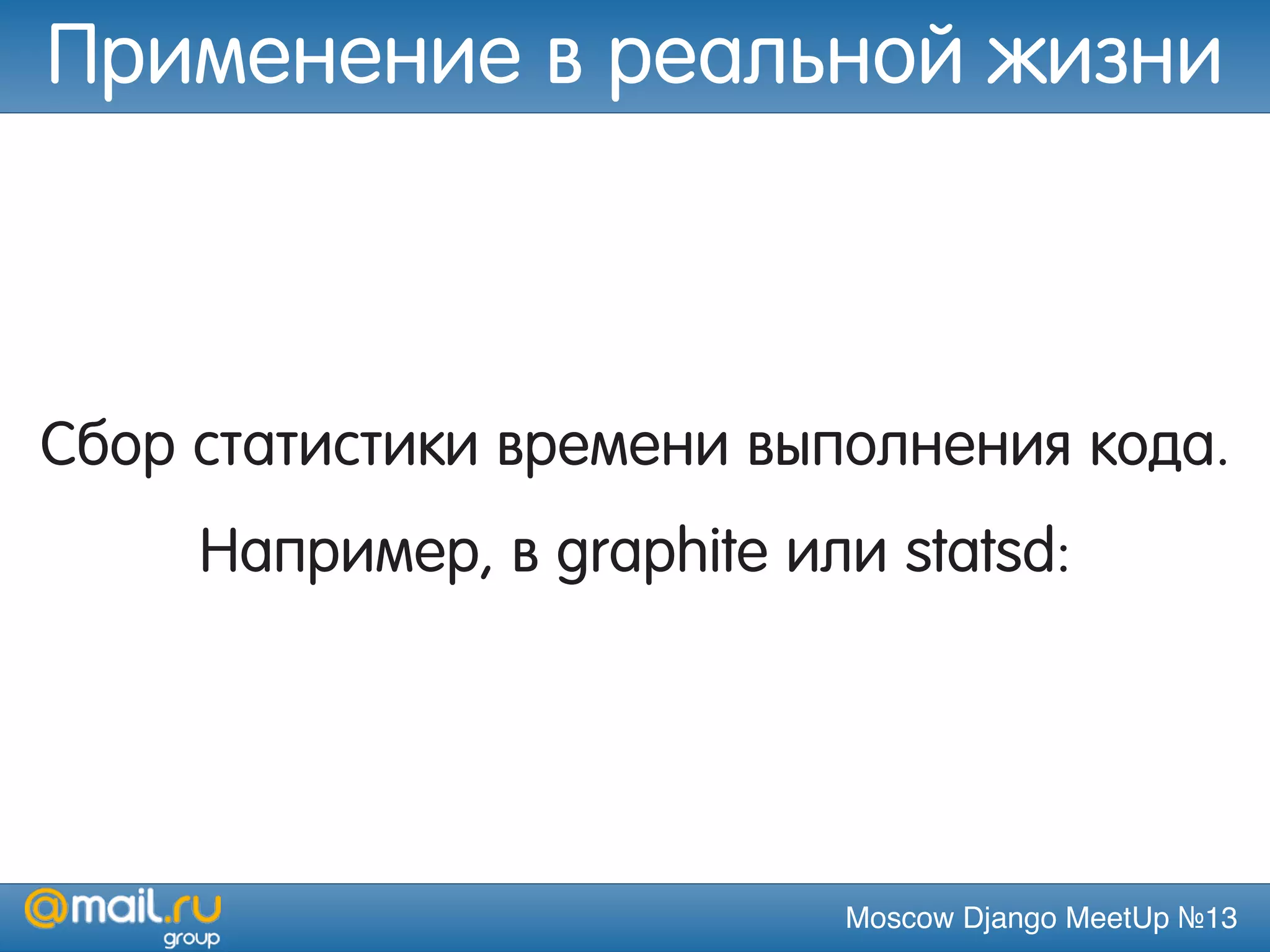 Применение в реальной жизни

Сбор статистики времени выполнения кода.

Например, в graphite или statsd:

@mail.ru group

Moscow Django MeetUp №13